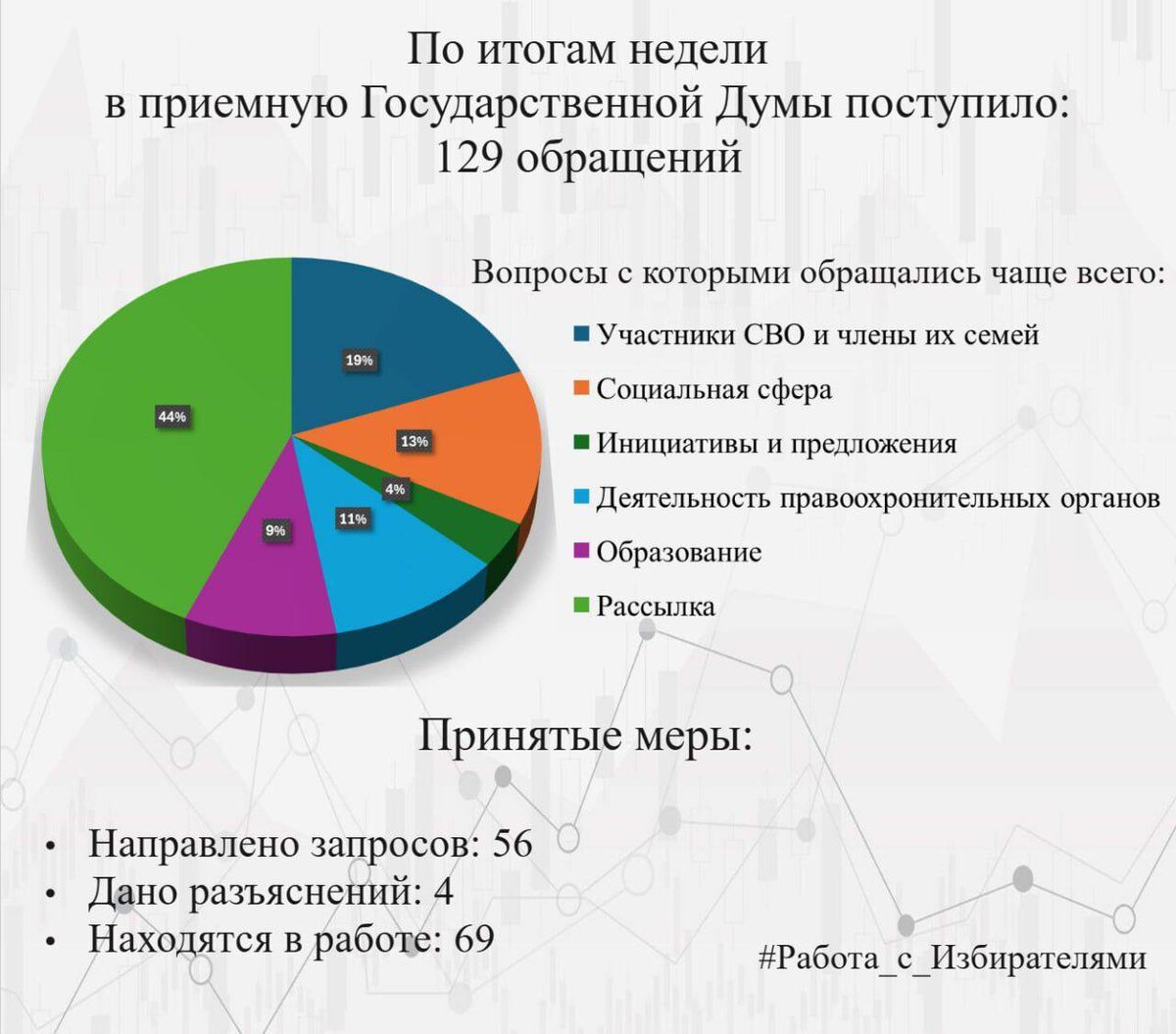 По итогам недели
в приемную Государственной Думы поступило:
129 обращений

Вопросы с которыми обращались чаще всего:

19%
13%
4%
11%
9%
44%

Участники СВО и члены их семей
Социальная сфера
Инициативы и предложения
Деятельность правоохронительных органов
Образование
Рассылка

Принятые меры:

• Направлено запросов: 56
• Дано разъяснений: 4
• Находятся в работе: 69

#Работа_с_Избирателями